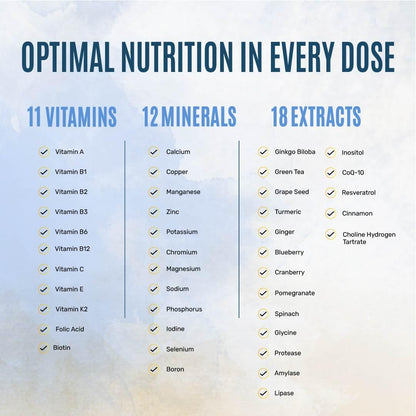 OPTIMAL NUTRITION IN EVERY DOSE

11 VITAMINS

Vitamin A
Vitamin B1
Vitamin B2
Vitamin B3
Vitamin B6
Vitamin B12
Vitamin C
Vitamin E
Vitamin K2
Folic Acid
Biotin

12 MINERALS

Calcium
Copper
Manganese
Zinc
Potassium
Chromium
Magnesium
Sodium
Phosphorus
Iodine
Selenium
Boron

18 EXTRACTS

Ginkgo Biloba
Green Tea
Grape Seed
Turmeric
Ginger
Blueberry
Cranberry
Pomegranate
Spinach
Glycine
Protease
Amylase
Lipase
Inositol
CoQ-10
Resveratrol
Cinnamon
Choline Hydrogen Tartrate